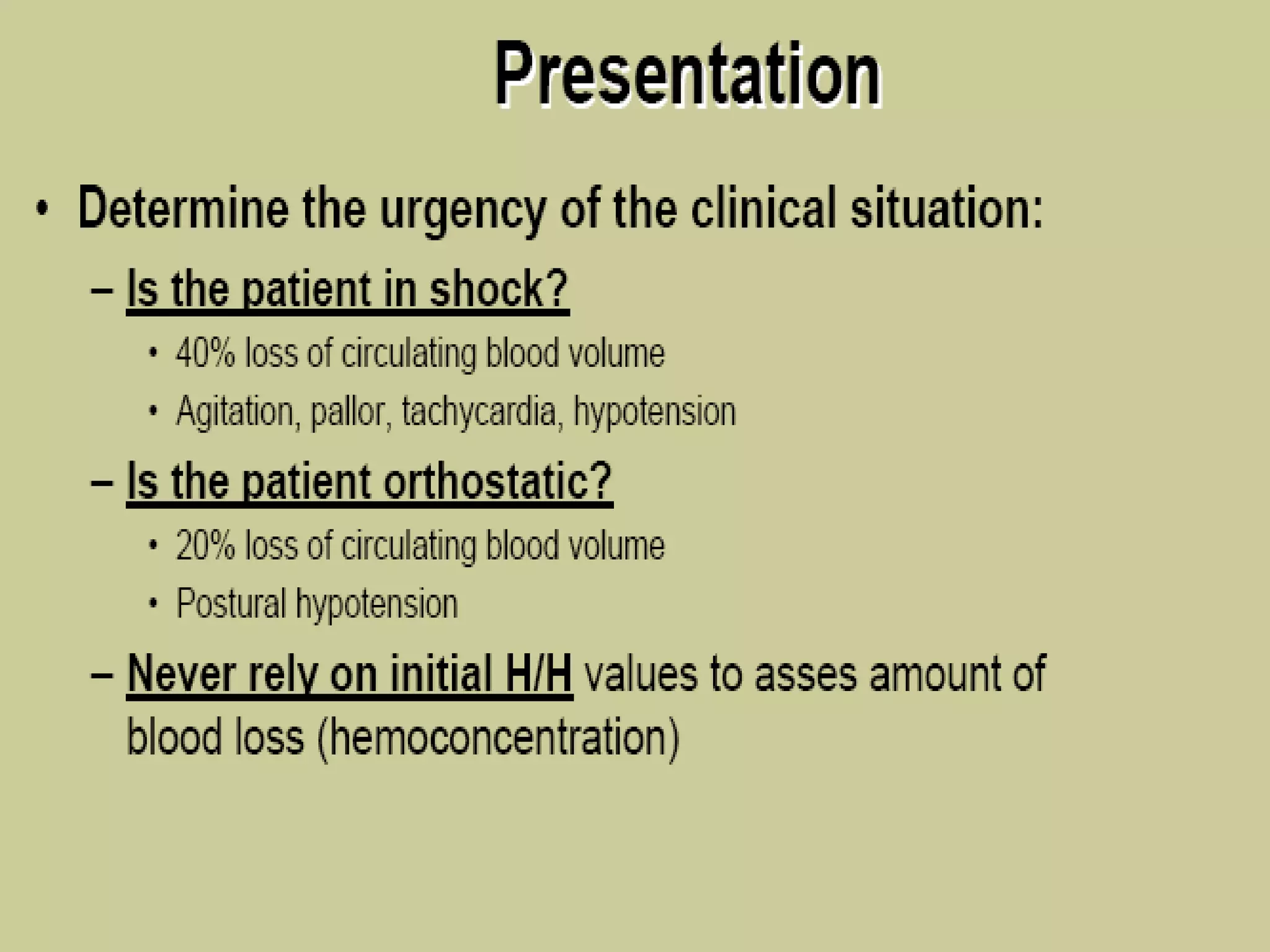 Presentation

• Determine the urgency of the clinical situation:

– Is the patient in shock?

• 40% loss of circulating blood volume

• Agitation, pallor, tachycardia, hypotension

– Is the patient orthostatic?

• 20% loss of circulating blood volume

• Postural hypotension

– Never rely on initial H/H values to asses amount of blood loss (hemoconcentration)